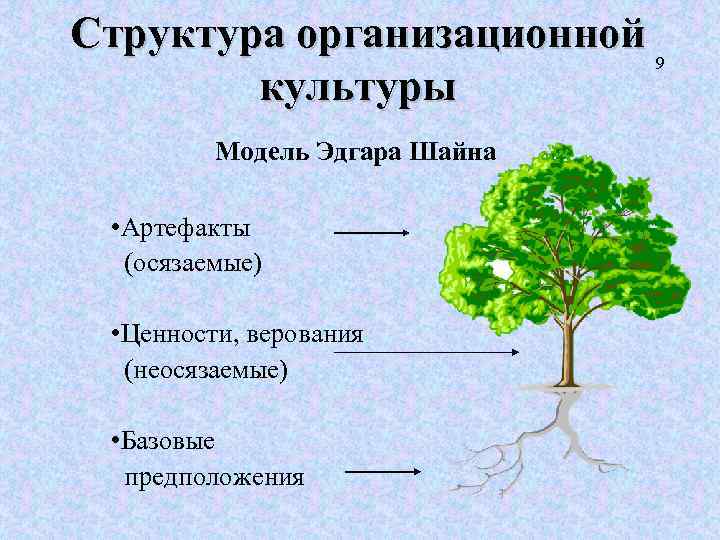 Структура организационной культуры

9

Модель Эдгара Шайна

•Артефакты (осязаемые)

•Ценности, верования (неосязаемые)

•Базовые предположения